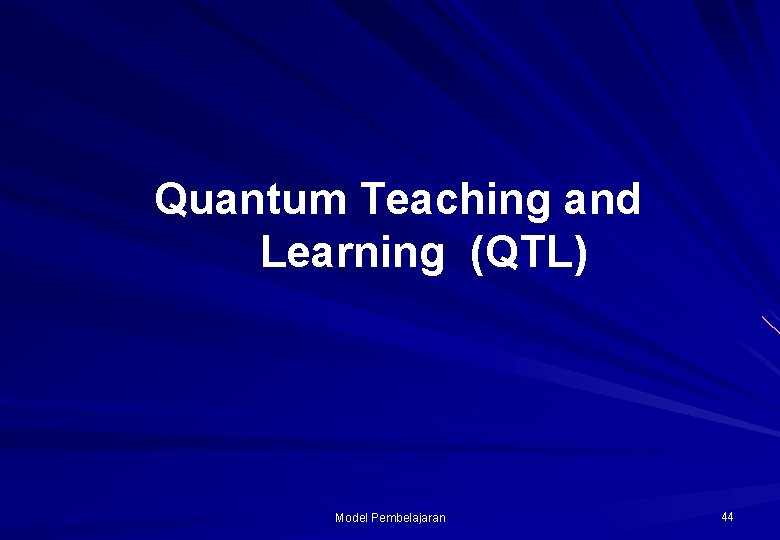 Quantum Teaching and Learning (QTL)

Model Pembelajaran

44